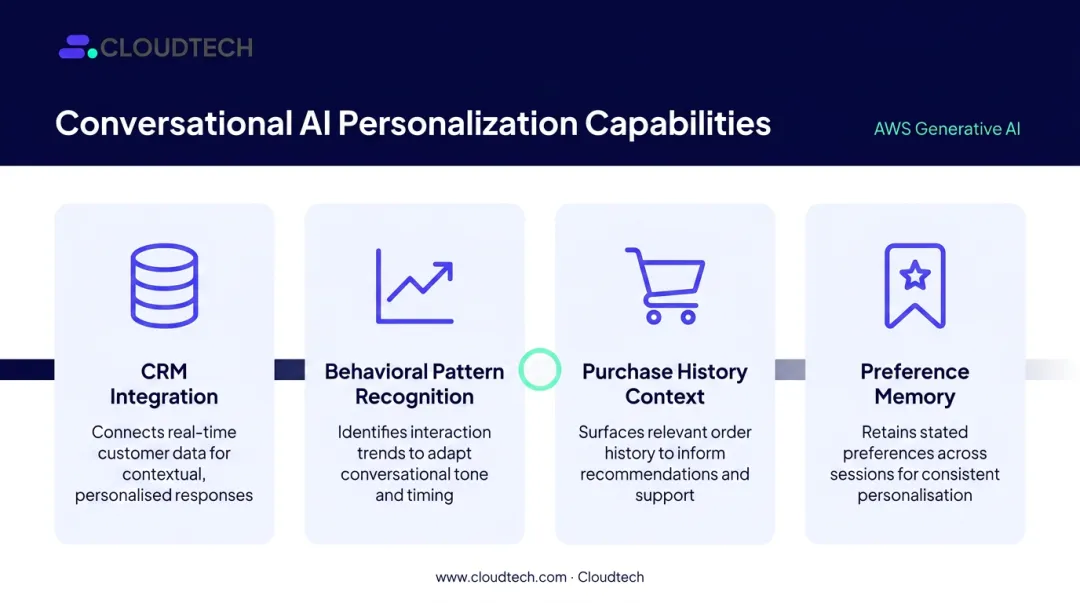 CLOUDTECH

Conversational AI Personalization Capabilities

AWS Generative AI

CRM Integration

Connects real-time customer data for contextual, personalised responses

Behavioral Pattern Recognition

Identifies interaction trends to adapt conversational tone and timing

Purchase History Context

Surfaces relevant order history to inform recommendations and support

Preference Memory

Retains stated preferences across sessions for consistent personalisation

www.cloudtech.com · Cloudtech